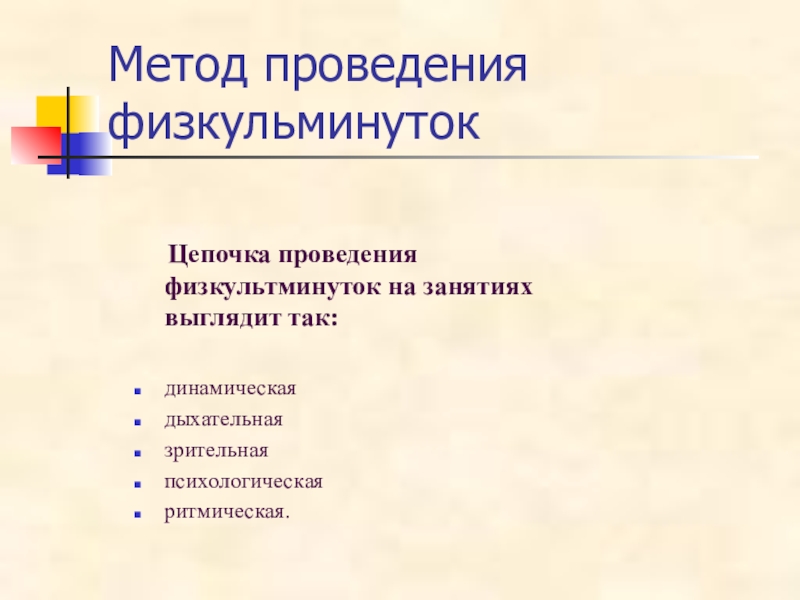 Метод проведения физкульминуток

Цепочка проведения физкультминуток на занятиях выглядит так:

- динамическая
- дыхательная
- зрительная
- психологическая
- ритмическая.